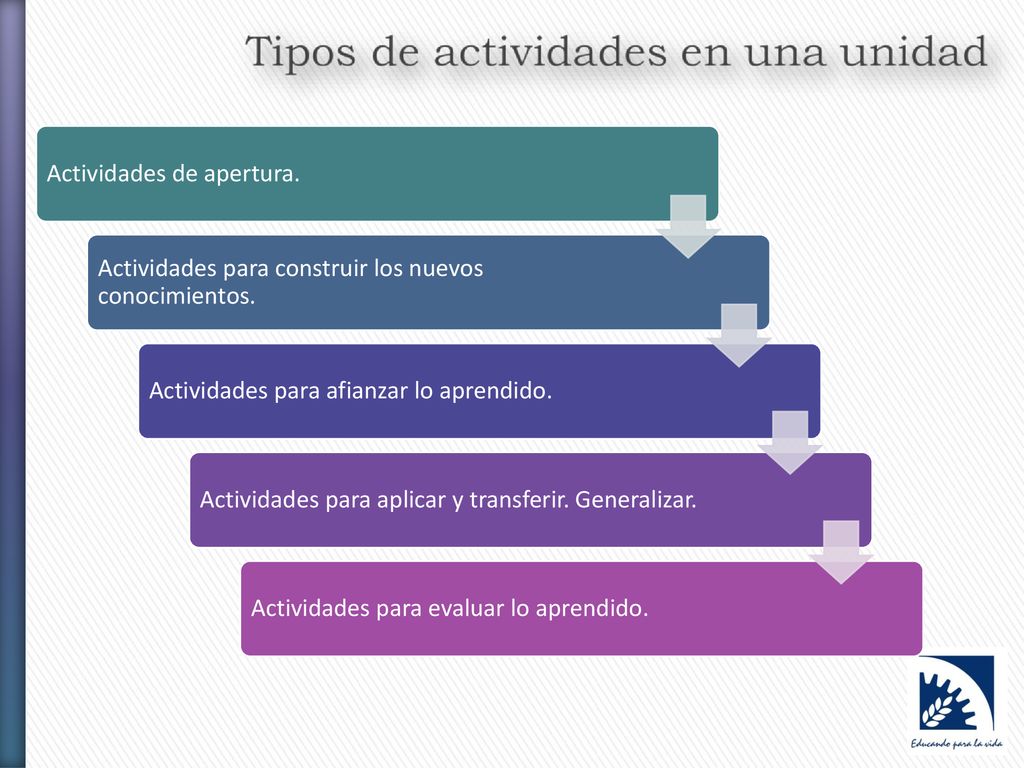 Tipos de actividades en una unidad

Actividades de apertura.

Actividades para construir los nuevos conocimientos.

Actividades para afianzar lo aprendido.

Actividades para aplicar y transferir. Generalizar.

Actividades para evaluar lo aprendido.

Educando para la vida